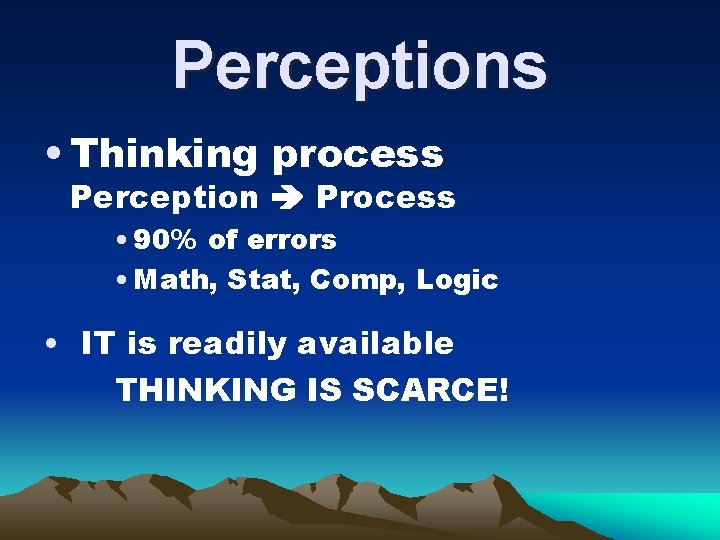 Perceptions

• Thinking process

Perception ➔ Process

• 90% of errors

• Math, Stat, Comp, Logic

• IT is readily available

THINKING IS SCARCE!